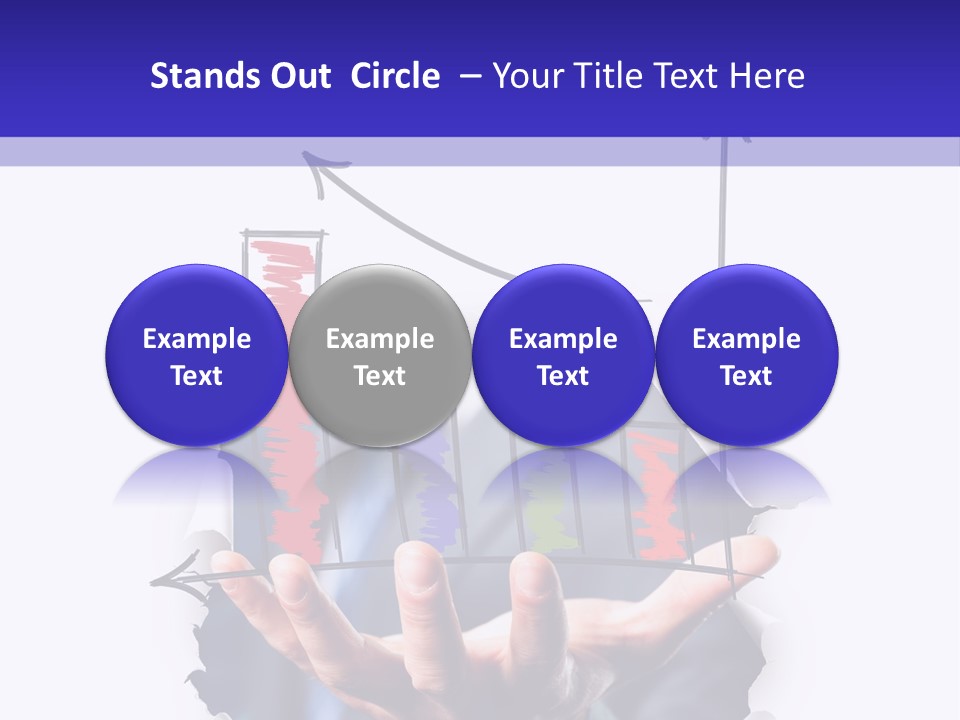 Stands Out Circle – Your Title Text Here

Example Text

Example Text

Example Text

Example Text